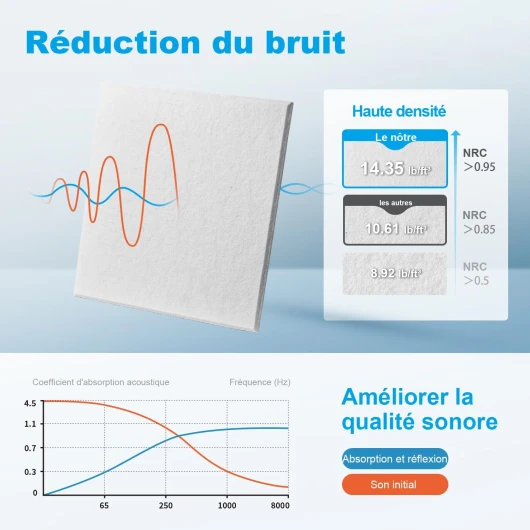 Réduction du bruit

Haute densité

Le nôtre

14.35 lb/ft³

NRC
>0.95

les autres

10.61 lb/ft³

NRC
>0.85

8.92 lb/ft³

NRC
>0.5

Coefficient d'absorption acoustique

Fréquence (Hz)

4.5
1.1
0.7
0.3
0

65
250
1000
8000

Améliorer la qualité sonore

Absorption et réflexion

Son initial